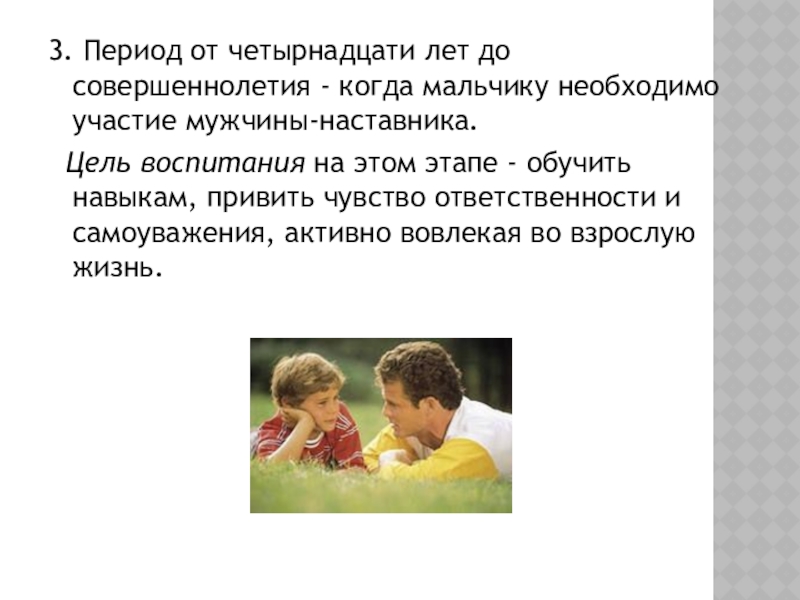 3. Период от четырнадцати лет до совершеннолетия - когда мальчику необходимо участие мужчины-наставника.

Цель воспитания на этом этапе - обучить навыкам, привить чувство ответственности и самоуважения, активно вовлекая во взрослую жизнь.